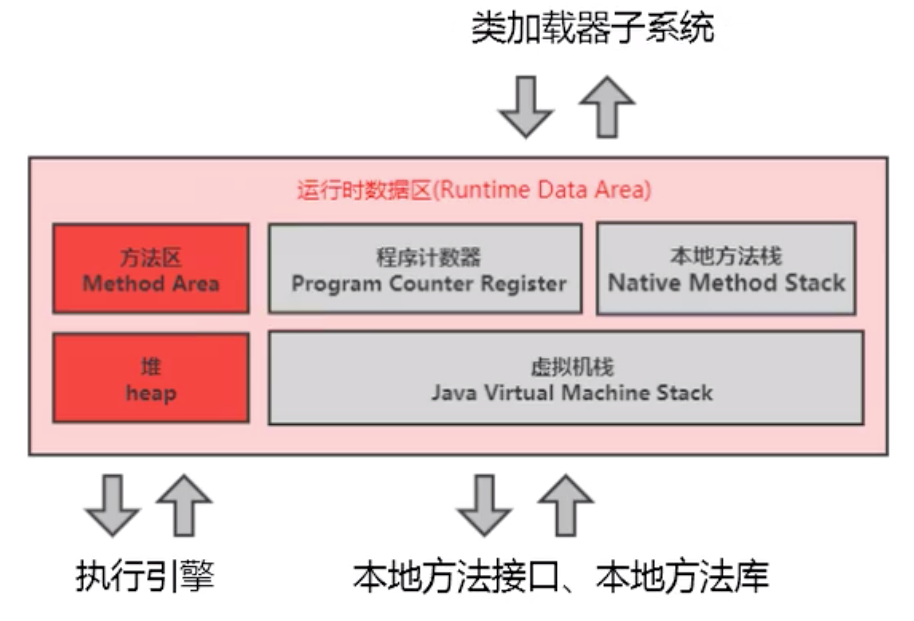 类加载器子系统

运行时数据区(Runtime Data Area)

方法区
Method Area

程序计数器
Program Counter Register

本地方法栈
Native Method Stack

堆
heap

虚拟机栈
Java Virtual Machine Stack

执行引擎

本地方法接口、本地方法库